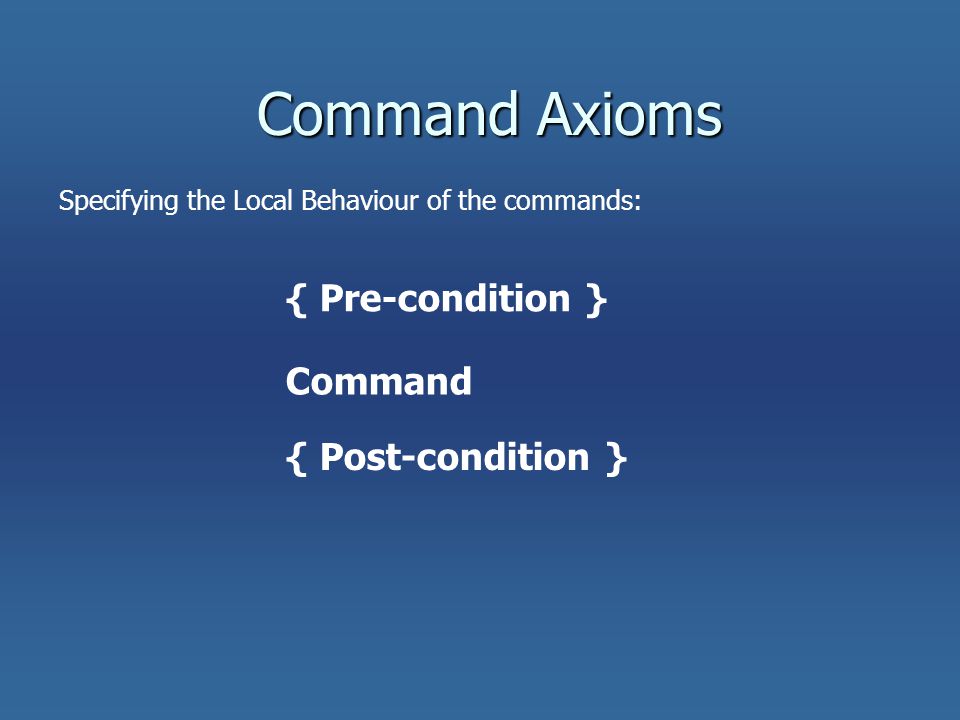 Command Axioms

Specifying the Local Behaviour of the commands:

{ Pre-condition }

Command

{ Post-condition }